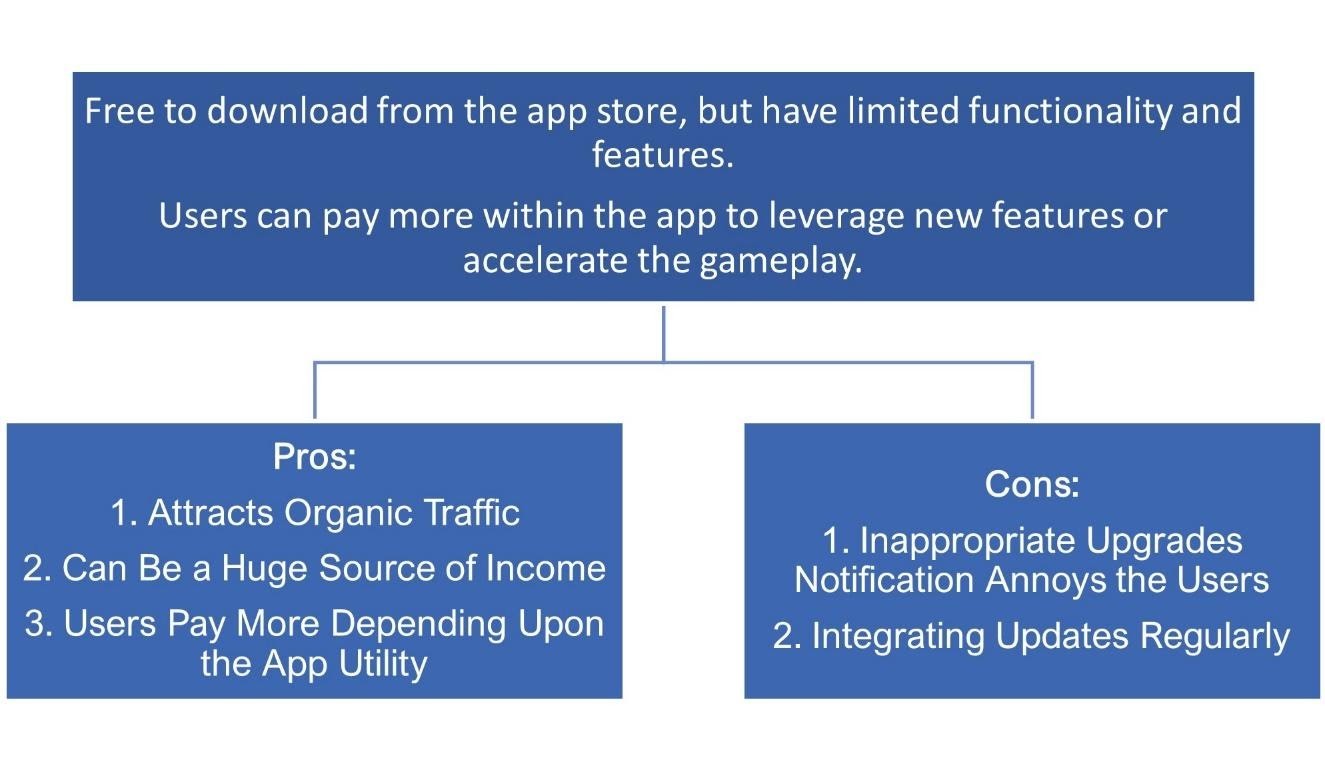 Free to download from the app store, but have limited functionality and features.

Users can pay more within the app to leverage new features or accelerate the gameplay.

Pros:

1. Attracts Organic Traffic

2. Can Be a Huge Source of Income

3. Users Pay More Depending Upon the App Utility

Cons:

1. Inappropriate Upgrades Notification Annoys the Users

2. Integrating Updates Regularly